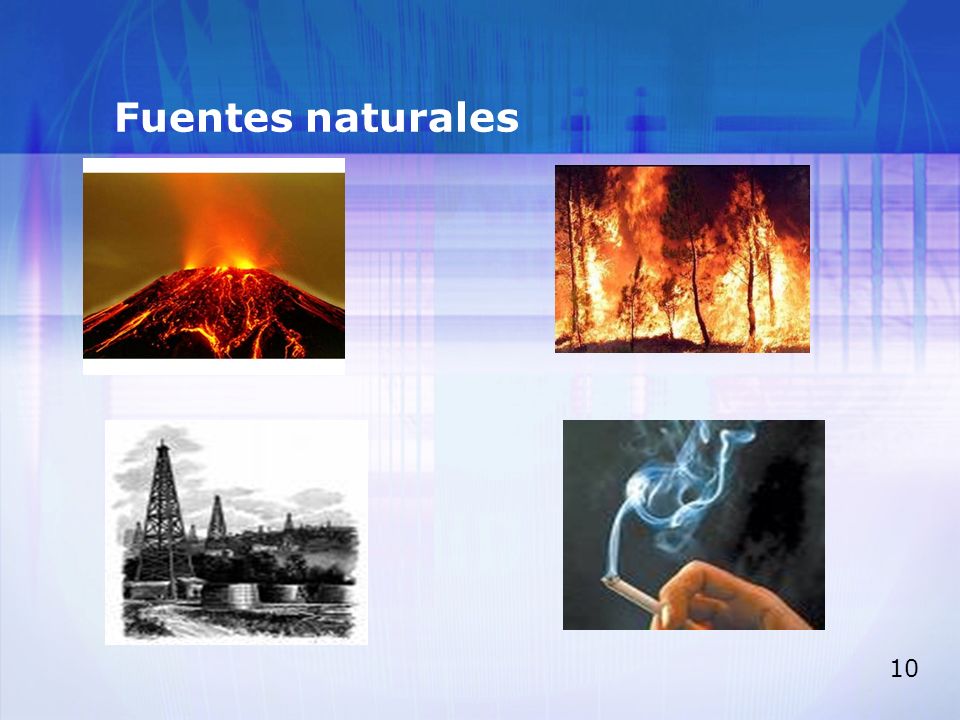 Fuentes naturales

10